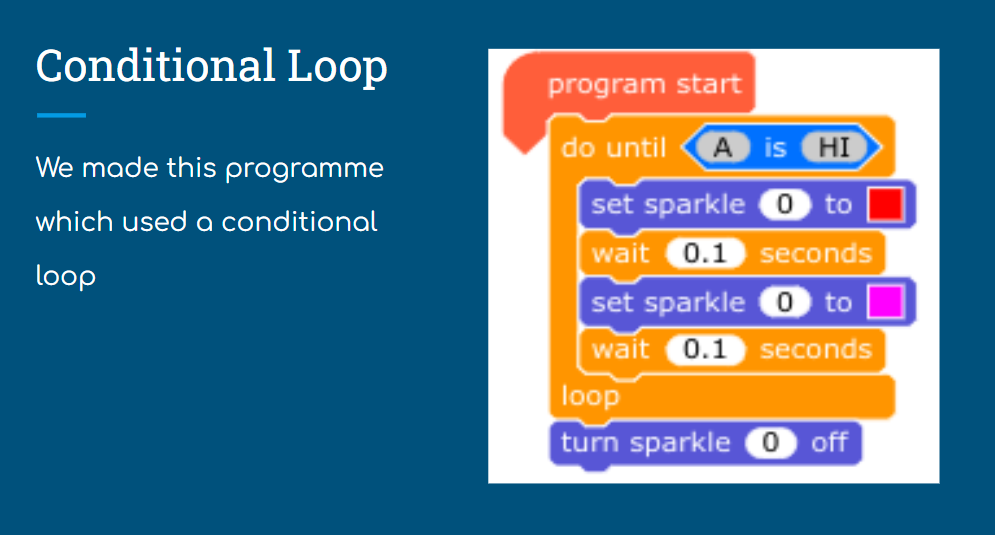 Conditional Loop

We made this programme which used a conditional loop

program start
do until A is HI
set sparkle 0 to
wait 0.1 seconds
set sparkle 0 to
wait 0.1 seconds
loop
turn sparkle 0 off